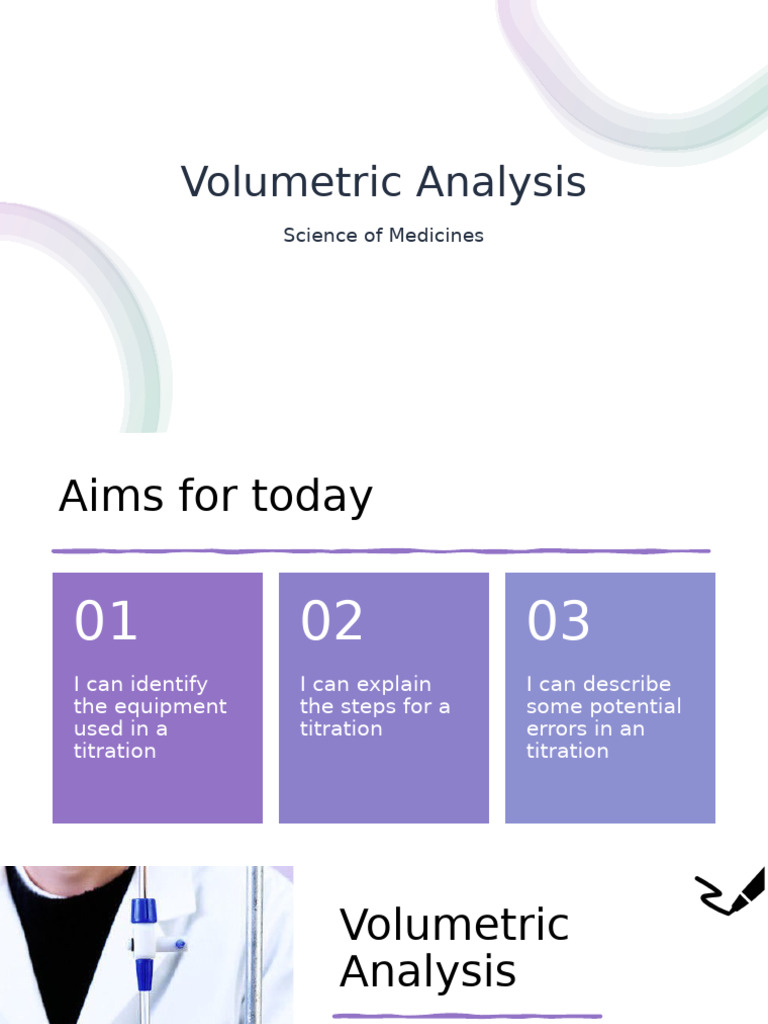 Volumetric Analysis

Science of Medicines

Aims for today

01

I can identify the equipment used in a titration

02

I can explain the steps for a titration

03

I can describe some potential errors in an titration

Volumetric Analysis